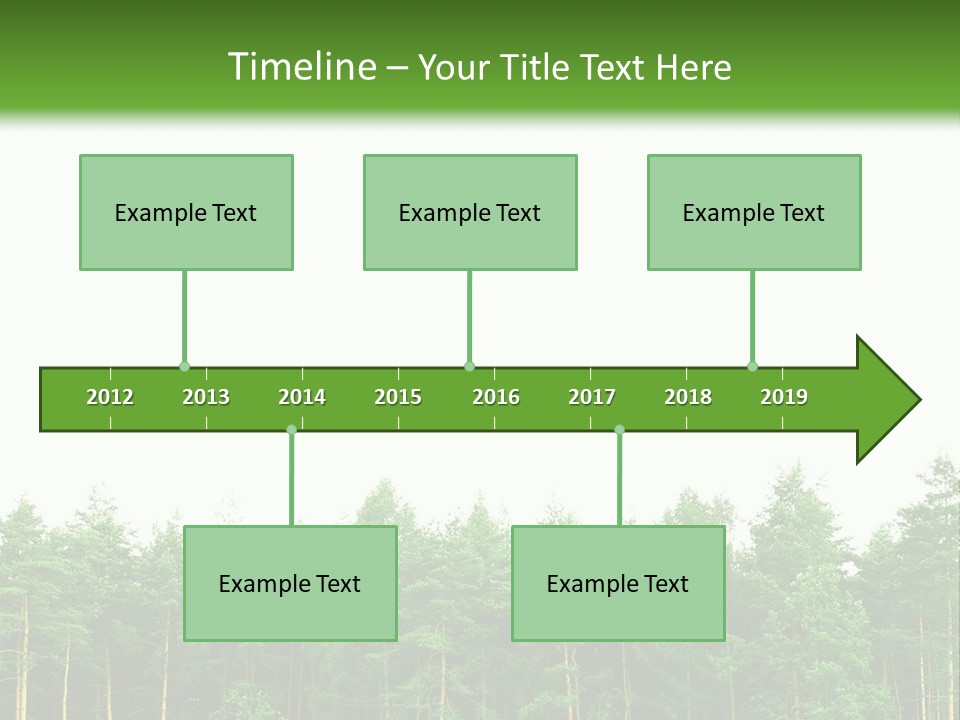 Timeline – Your Title Text Here

Example Text

Example Text

Example Text

2012 2013 2014 2015 2016 2017 2018 2019

Example Text

Example Text